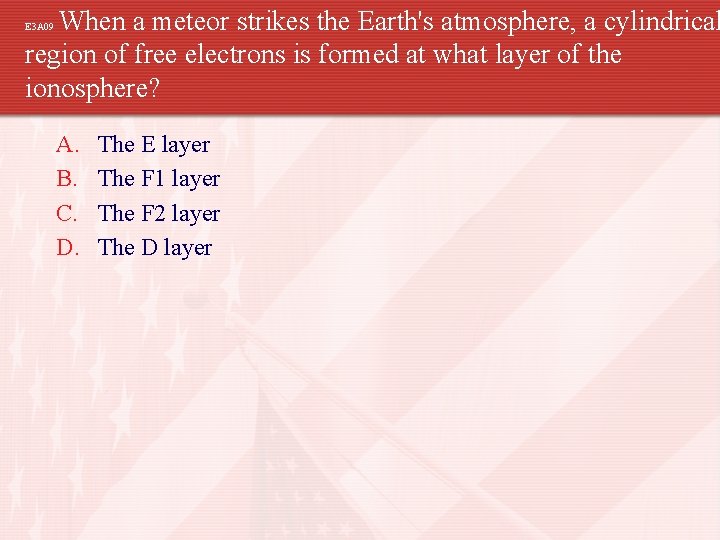 E3A09 When a meteor strikes the Earth's atmosphere, a cylindrical region of free electrons is formed at what layer of the ionosphere?

A. The E layer
B. The F1 layer
C. The F2 layer
D. The D layer